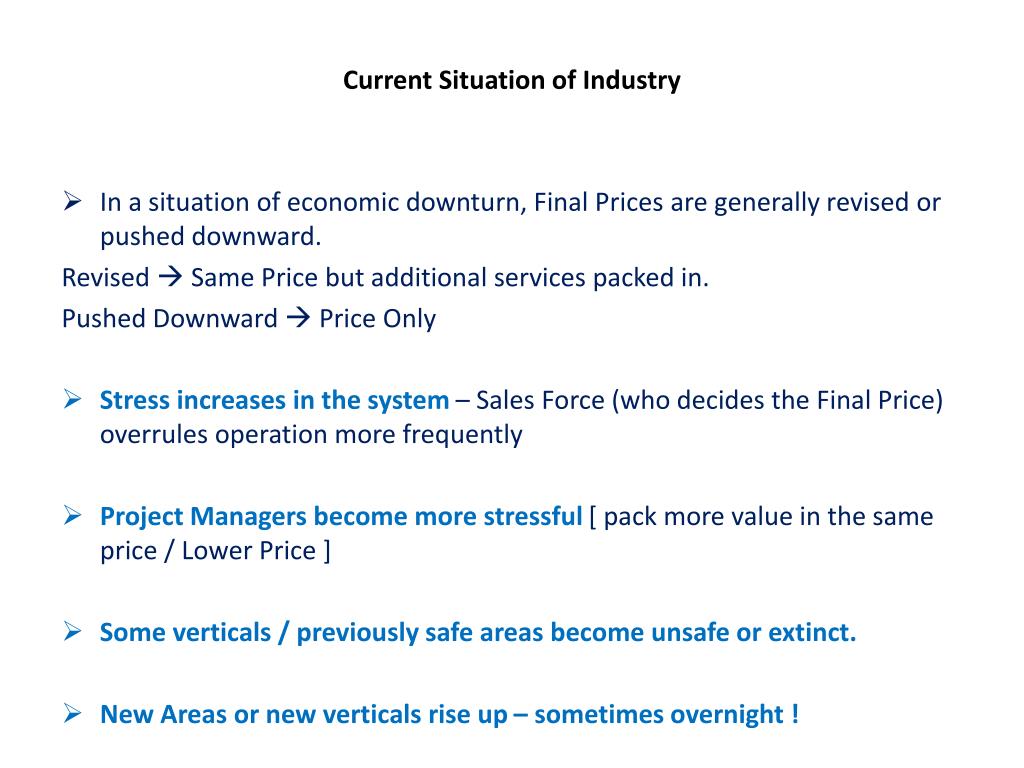 Current Situation of Industry

➢ In a situation of economic downturn, Final Prices are generally revised or pushed downward.

Revised → Same Price but additional services packed in.

Pushed Downward → Price Only

➢ Stress increases in the system – Sales Force (who decides the Final Price) overrules operation more frequently

➢ Project Managers become more stressful [ pack more value in the same price / Lower Price ]

➢ Some verticals / previously safe areas become unsafe or extinct.

➢ New Areas or new verticals rise up – sometimes overnight !